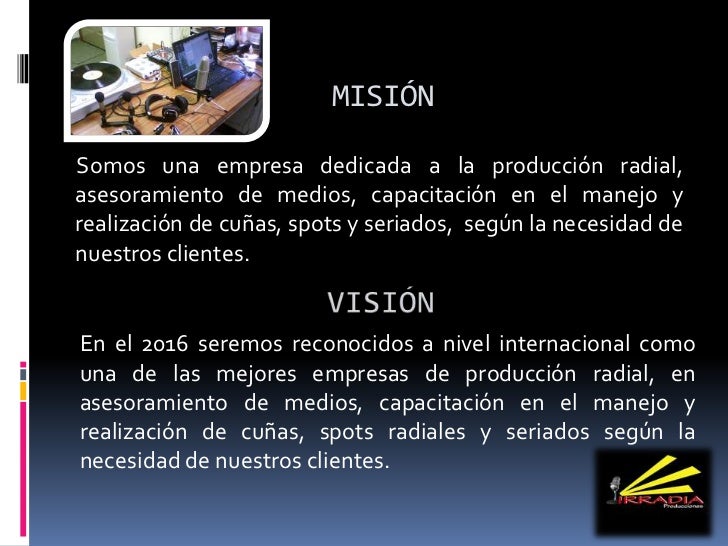 MISIÓN

Somos una empresa dedicada a la producción radial, asesoramiento de medios, capacitación en el manejo y realización de cuñas, spots y seriados, según la necesidad de nuestros clientes.

VISIÓN

En el 2016 seremos reconocidos a nivel internacional como una de las mejores empresas de producción radial, en asesoramiento de medios, capacitación en el manejo y realización de cuñas, spots radiales y seriados según la necesidad de nuestros clientes.

IRRADIA
Producciones